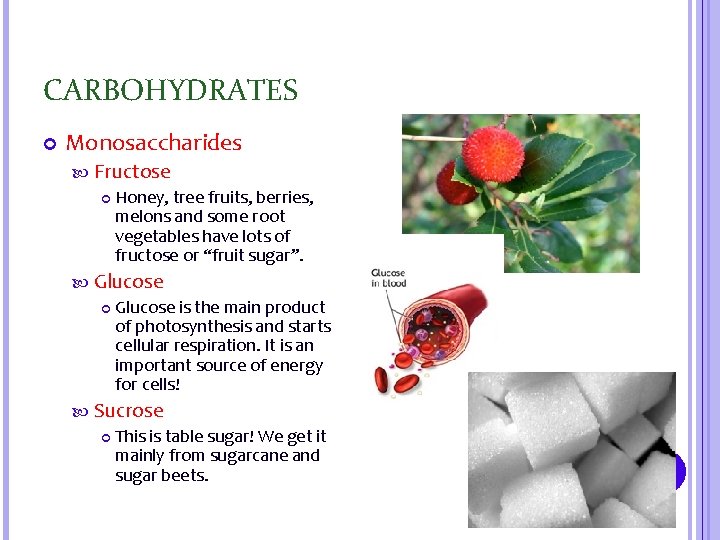 CARBOHYDRATES

Monosaccharides

Fructose

Honey, tree fruits, berries, melons and some root vegetables have lots of fructose or “fruit sugar”.

Glucose

Glucose is the main product of photosynthesis and starts cellular respiration. It is an important source of energy for cells!

Sucrose

This is table sugar! We get it mainly from sugarcane and sugar beets.

Glucose in blood